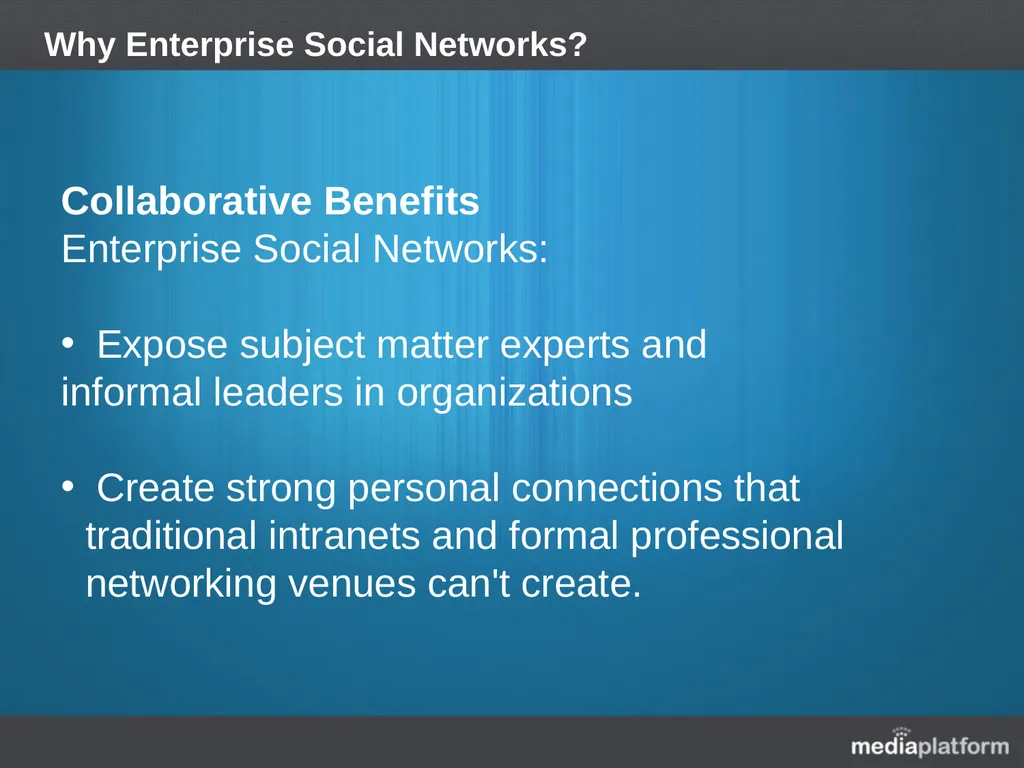 Why Enterprise Social Networks?

Collaborative Benefits
Enterprise Social Networks:

• Expose subject matter experts and informal leaders in organizations

• Create strong personal connections that traditional intranets and formal professional networking venues can't create.

mediaplatform